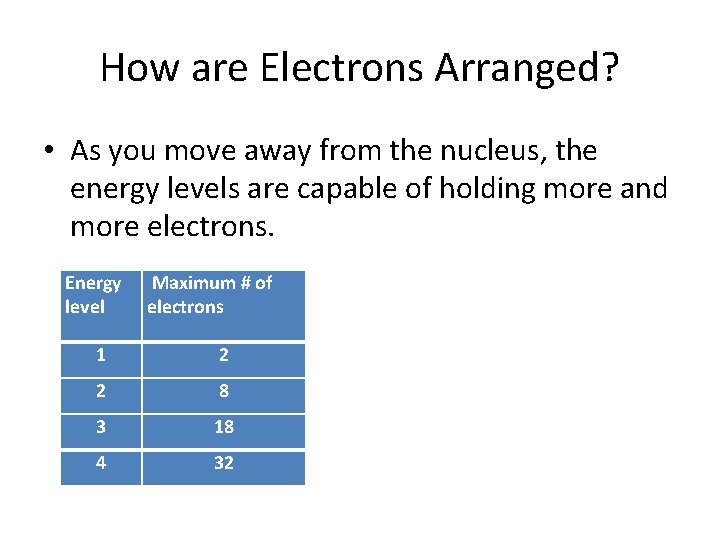 How are Electrons Arranged?

• As you move away from the nucleus, the energy levels are capable of holding more and more electrons.

| Energy level | Maximum # of electrons |
|---|---|
| 1 | 2 |
| 2 | 8 |
| 3 | 18 |
| 4 | 32 |